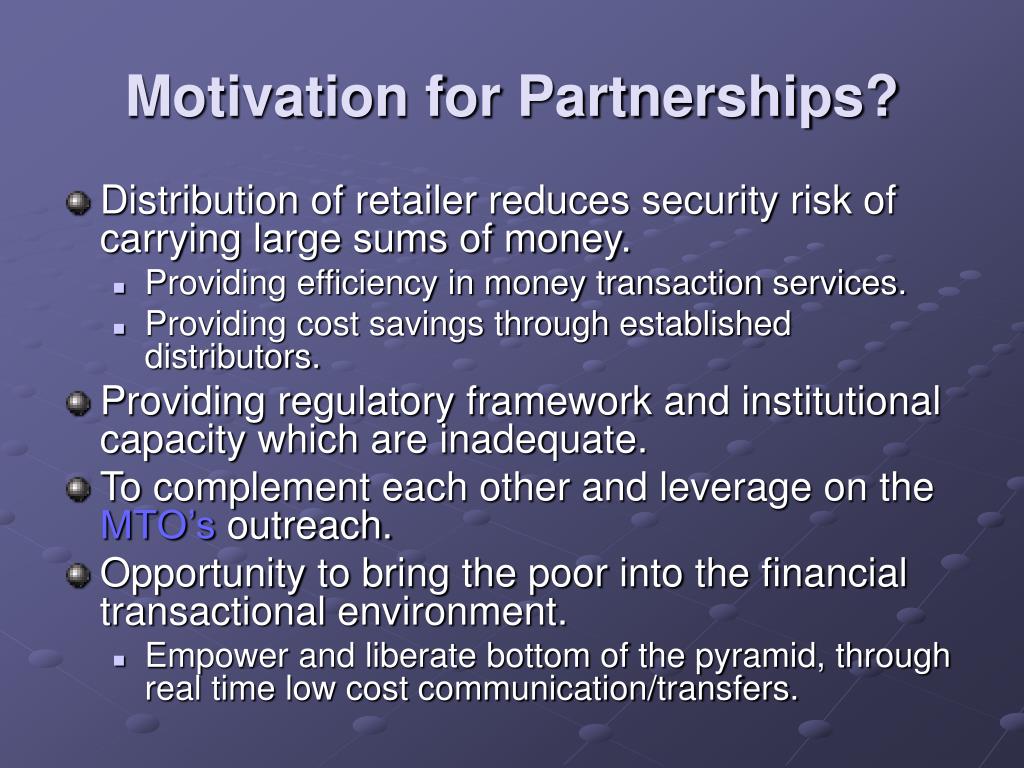 Motivation for Partnerships?

Distribution of retailer reduces security risk of carrying large sums of money.

Providing efficiency in money transaction services.

Providing cost savings through established distributors.

Providing regulatory framework and institutional capacity which are inadequate.

To complement each other and leverage on the MTO's outreach.

Opportunity to bring the poor into the financial transactional environment.

Empower and liberate bottom of the pyramid, through real time low cost communication/transfers.